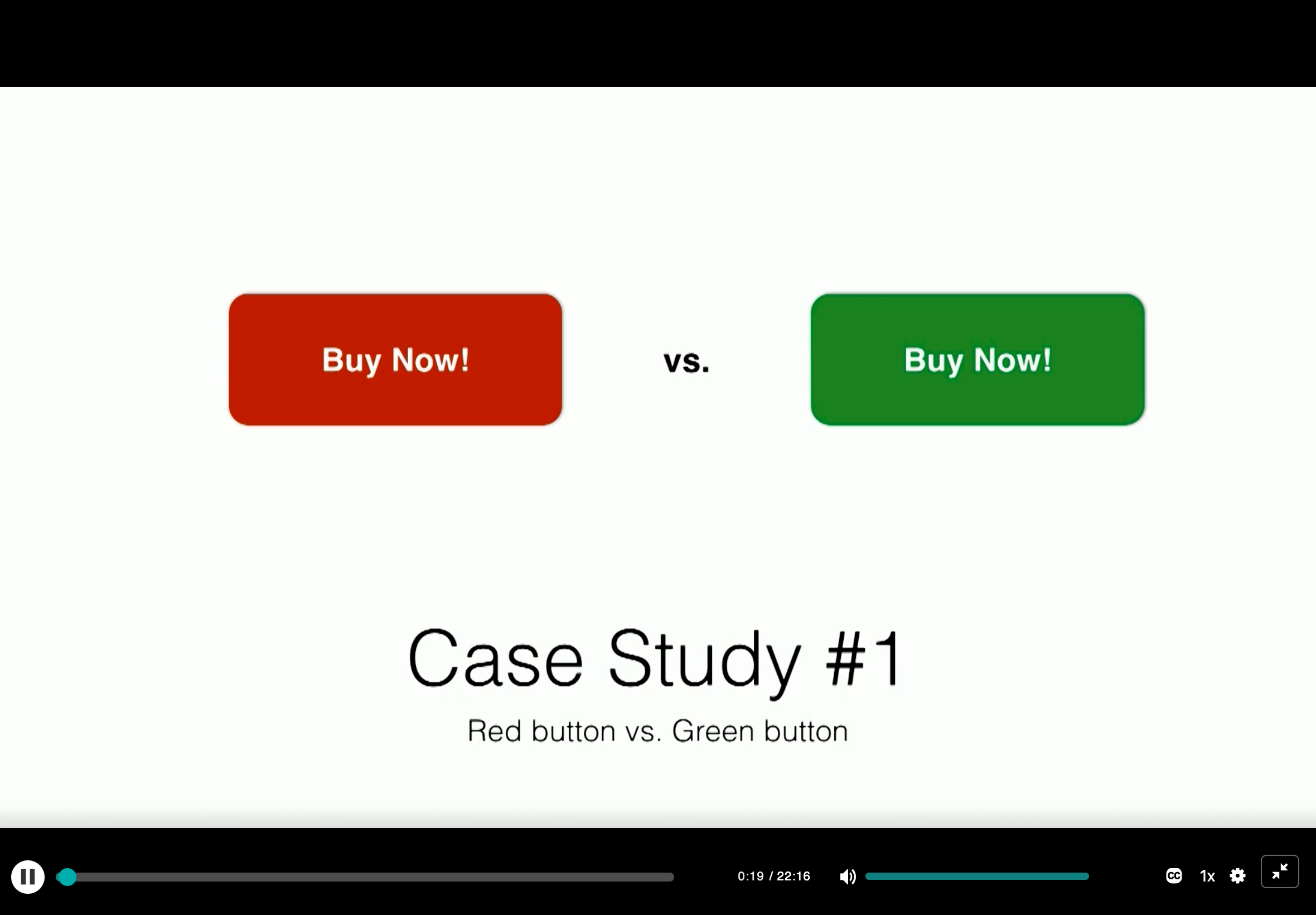 Buy Now!

vs.

Buy Now!

Case Study #1

Red button vs. Green button

0:19 / 22:16

CC

1x